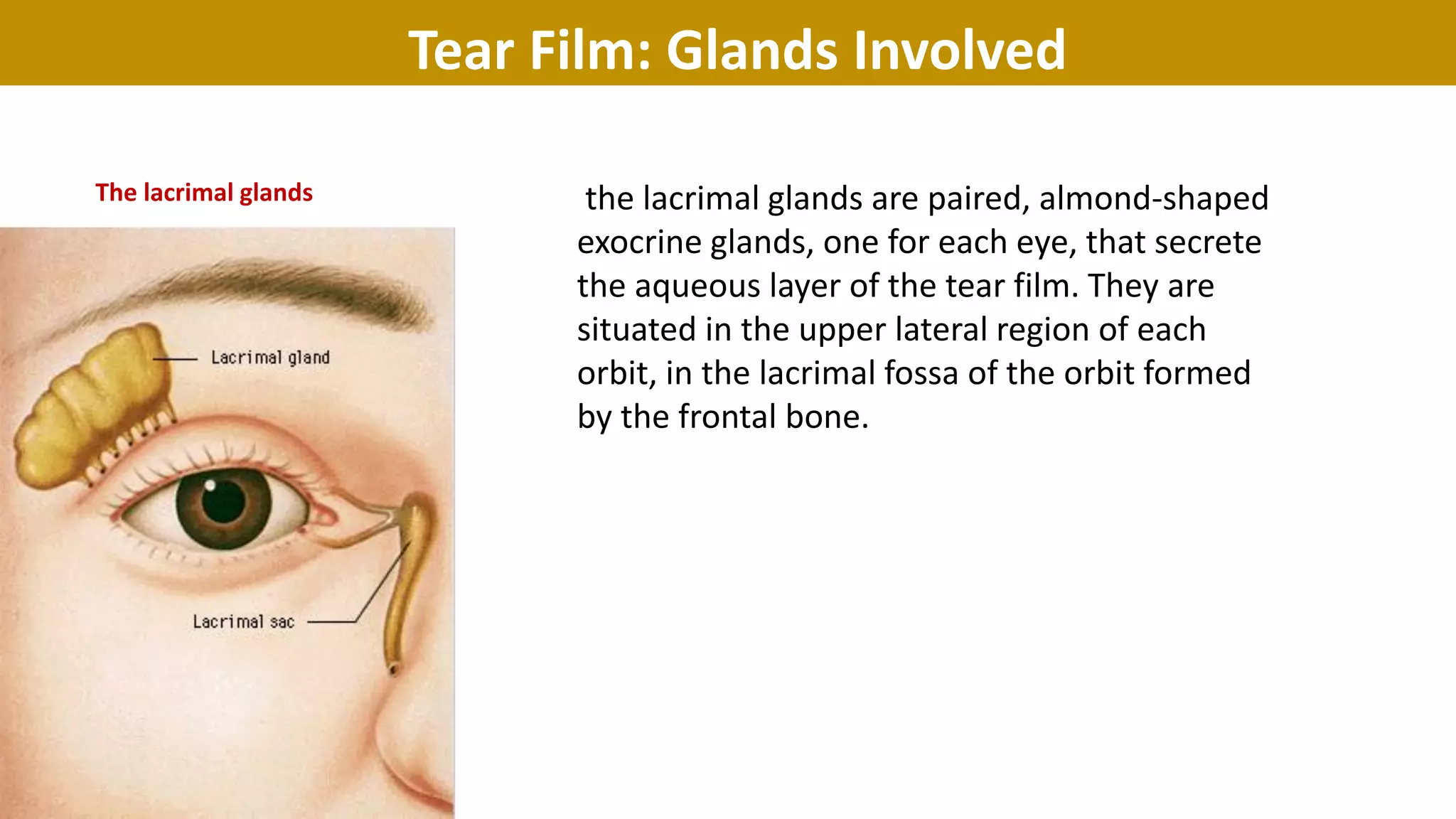 Tear Film: Glands Involved

The lacrimal glands

Lacrimal gland

Lacrimal sac

the lacrimal glands are paired, almond-shaped exocrine glands, one for each eye, that secrete the aqueous layer of the tear film. They are situated in the upper lateral region of each orbit, in the lacrimal fossa of the orbit formed by the frontal bone.